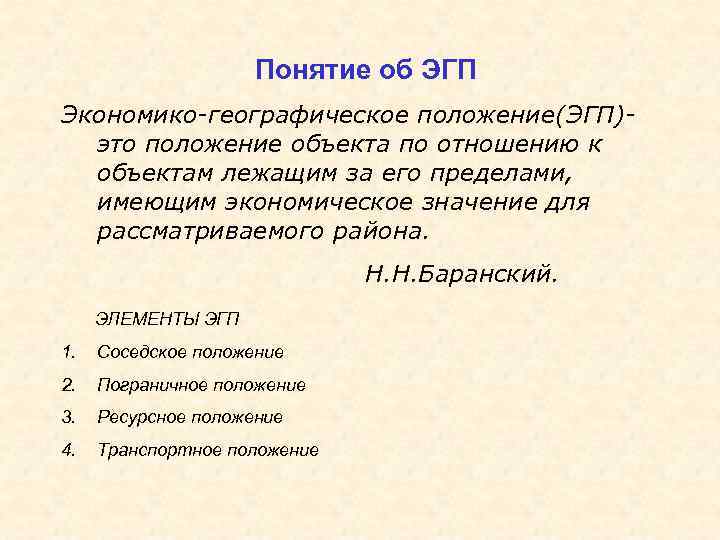 Понятие об ЭГП

Экономико-географическое положение(ЭГП)- это положение объекта по отношению к объектам лежащим за его пределами, имеющим экономическое значение для рассматриваемого района.

Н.Н.Баранский.

ЭЛЕМЕНТЫ ЭГП

1. Соседское положение
2. Пограничное положение
3. Ресурсное положение
4. Транспортное положение